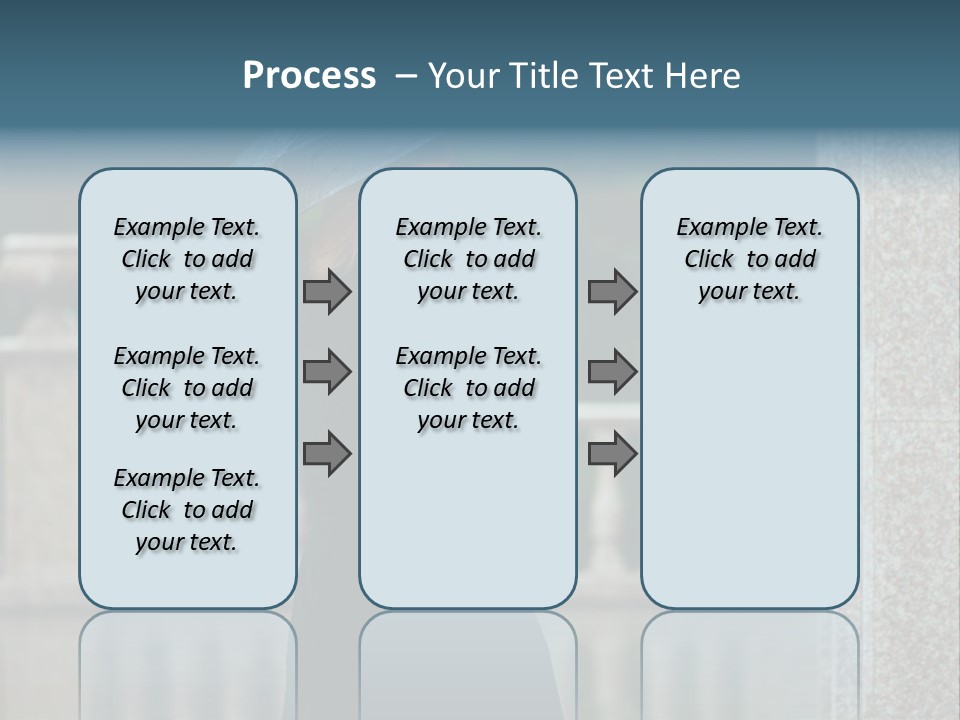 Process – Your Title Text Here

Example Text. Click to add your text.

Example Text. Click to add your text.

Example Text. Click to add your text.

Example Text. Click to add your text.

Example Text. Click to add your text.

Example Text. Click to add your text.